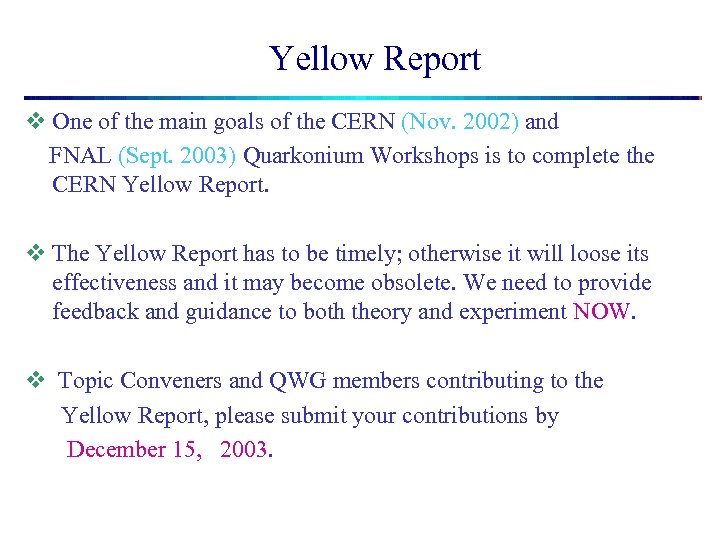 Yellow Report

❖ One of the main goals of the CERN (Nov. 2002) and FNAL (Sept. 2003) Quarkonium Workshops is to complete the CERN Yellow Report.

❖ The Yellow Report has to be timely; otherwise it will loose its effectiveness and it may become obsolete. We need to provide feedback and guidance to both theory and experiment NOW.

❖ Topic Conveners and QWG members contributing to the Yellow Report, please submit your contributions by December 15, 2003.